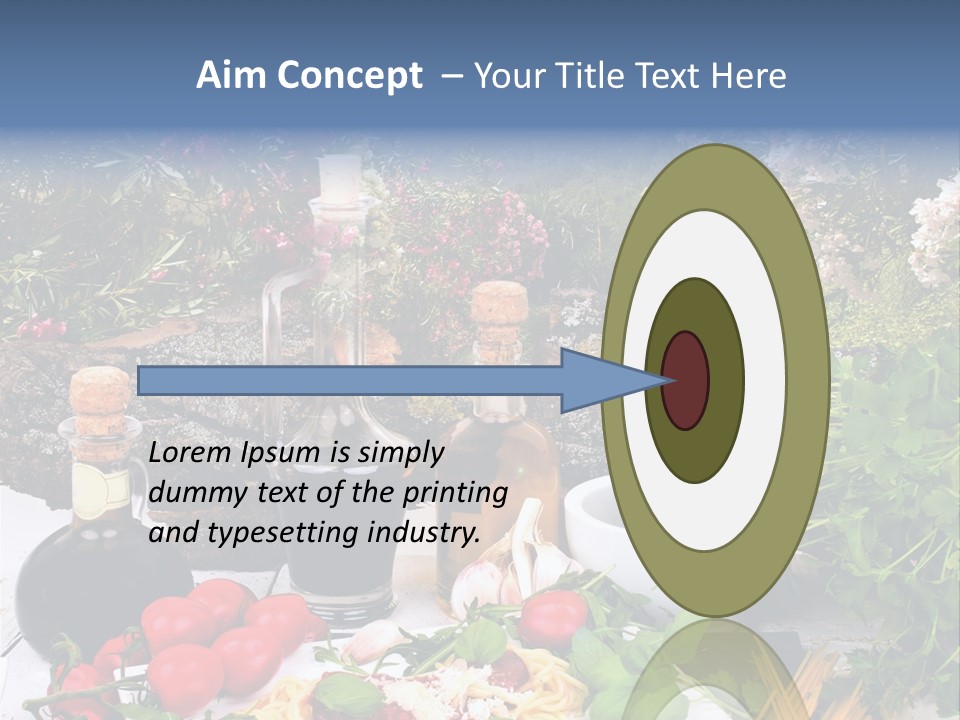 Aim Concept – Your Title Text Here

Lorem Ipsum is simply dummy text of the printing and typesetting industry.